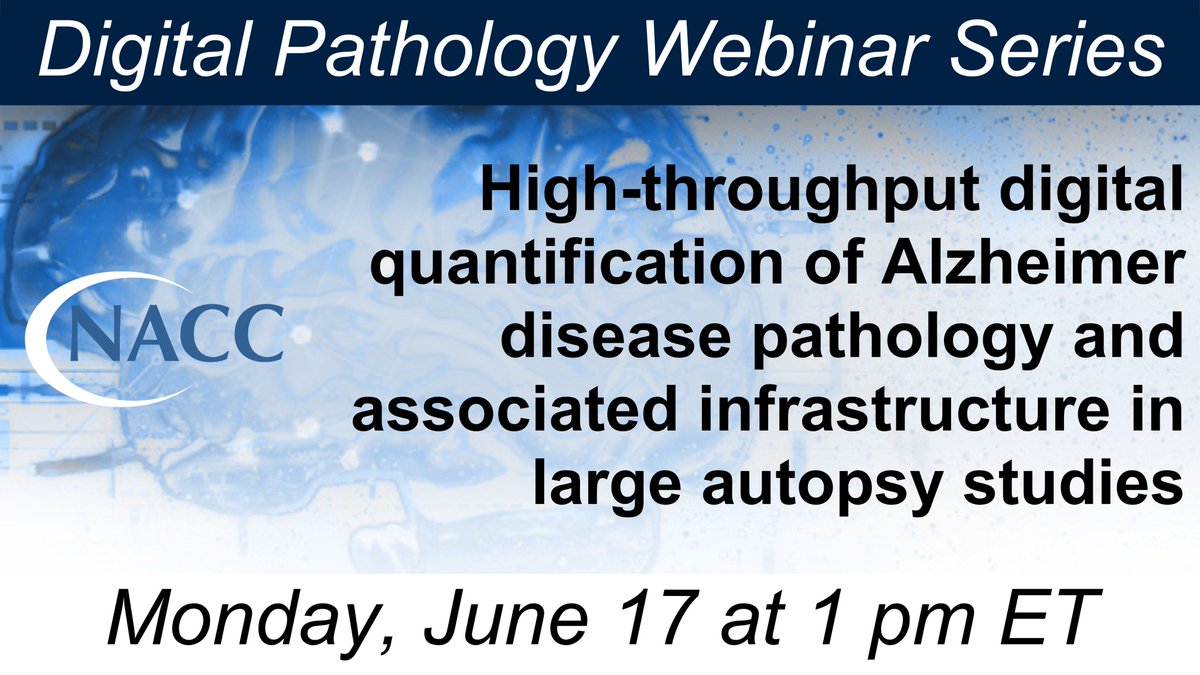 Digital Pathology Webinar Series

NACC

High-throughput digital quantification of Alzheimer disease pathology and associated infrastructure in large autopsy studies

Monday, June 17 at 1 pm ET